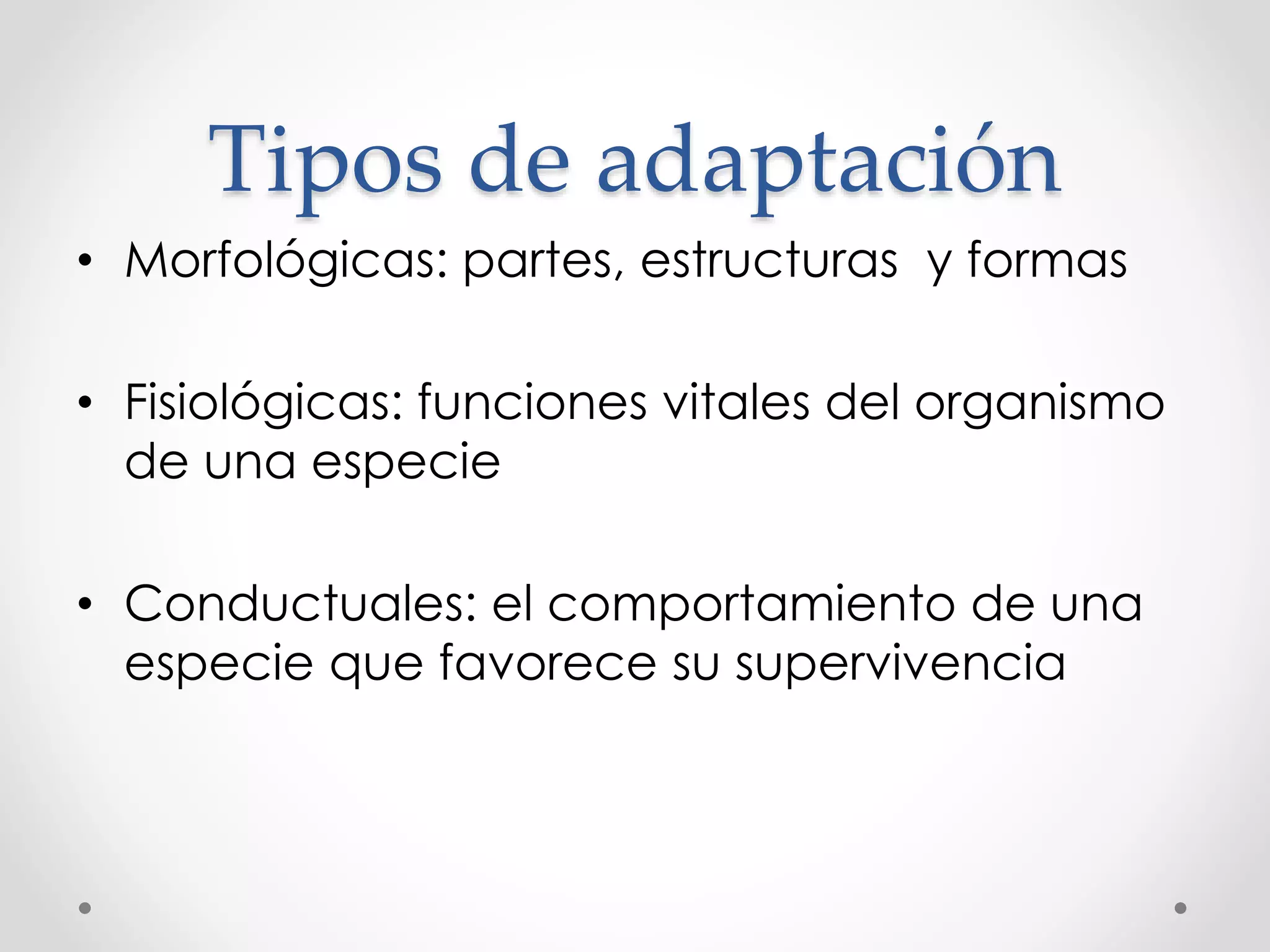 Tipos de adaptación

• Morfológicas: partes, estructuras  y formas

• Fisiológicas: funciones vitales del organismo de una especie

• Conductuales: el comportamiento de una especie que favorece su supervivencia